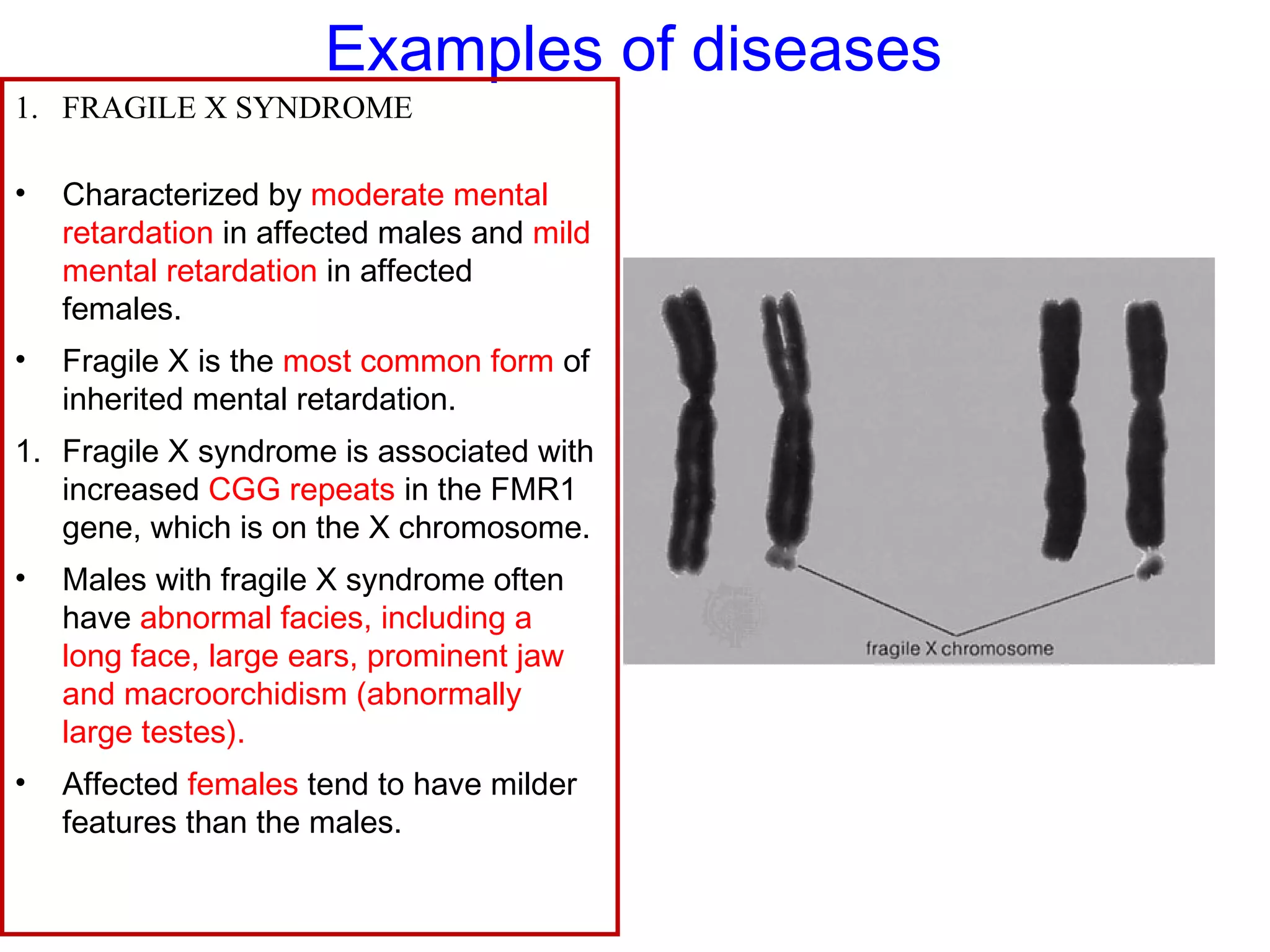 Examples of diseases

1. FRAGILE X SYNDROME

• Characterized by moderate mental retardation in affected males and mild mental retardation in affected females.

• Fragile X is the most common form of inherited mental retardation.

1. Fragile X syndrome is associated with increased CGG repeats in the FMR1 gene, which is on the X chromosome.

• Males with fragile X syndrome often have abnormal facies, including a long face, large ears, prominent jaw and macroorchidism (abnormally large testes).

• Affected females tend to have milder features than the males.

fragile X chromosome